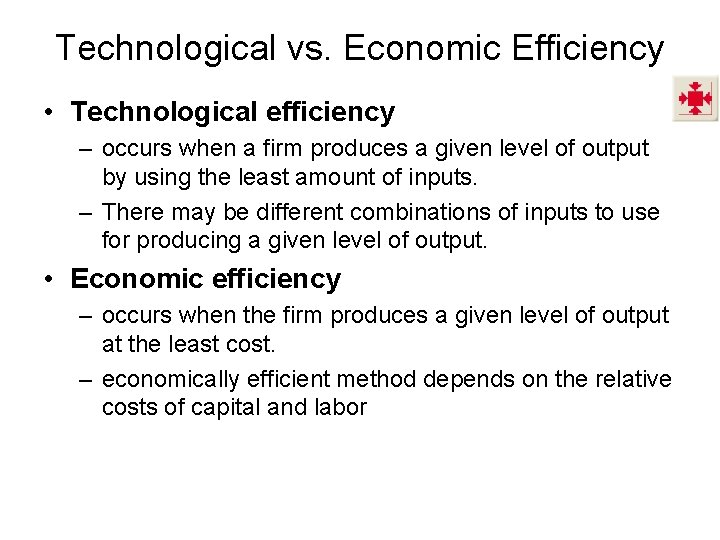 Technological vs. Economic Efficiency

• Technological efficiency
– occurs when a firm produces a given level of output by using the least amount of inputs.
– There may be different combinations of inputs to use for producing a given level of output.

• Economic efficiency
– occurs when the firm produces a given level of output at the least cost.
– economically efficient method depends on the relative costs of capital and labor